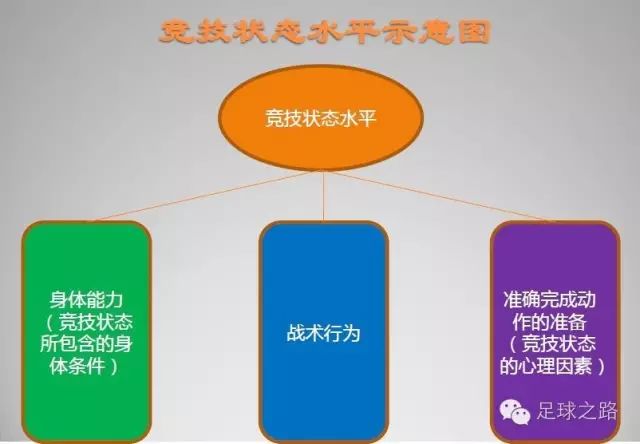 竞技状态水平示意图

竞技状态水平

身体能力（竞技状态所包含的身体条件）

战术行为

准确完成动作的准备（竞技状态的心理因素）

足球之路